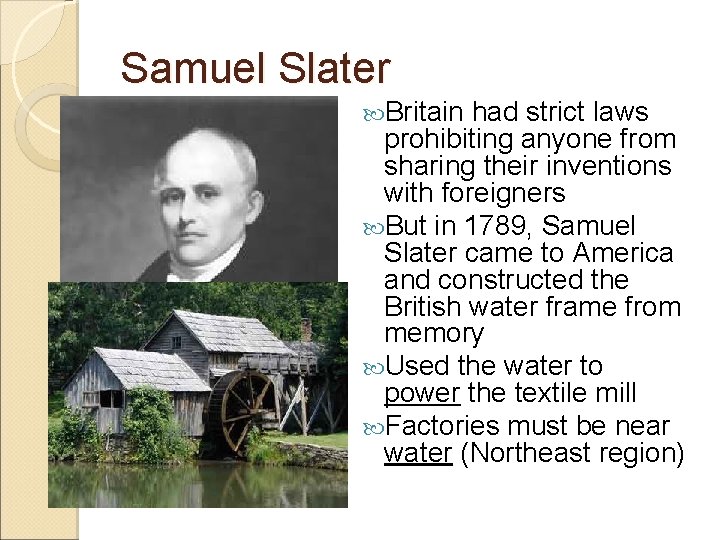 Samuel Slater

Britain had strict laws prohibiting anyone from sharing their inventions with foreigners

But in 1789, Samuel Slater came to America and constructed the British water frame from memory

Used the water to power the textile mill

Factories must be near water (Northeast region)